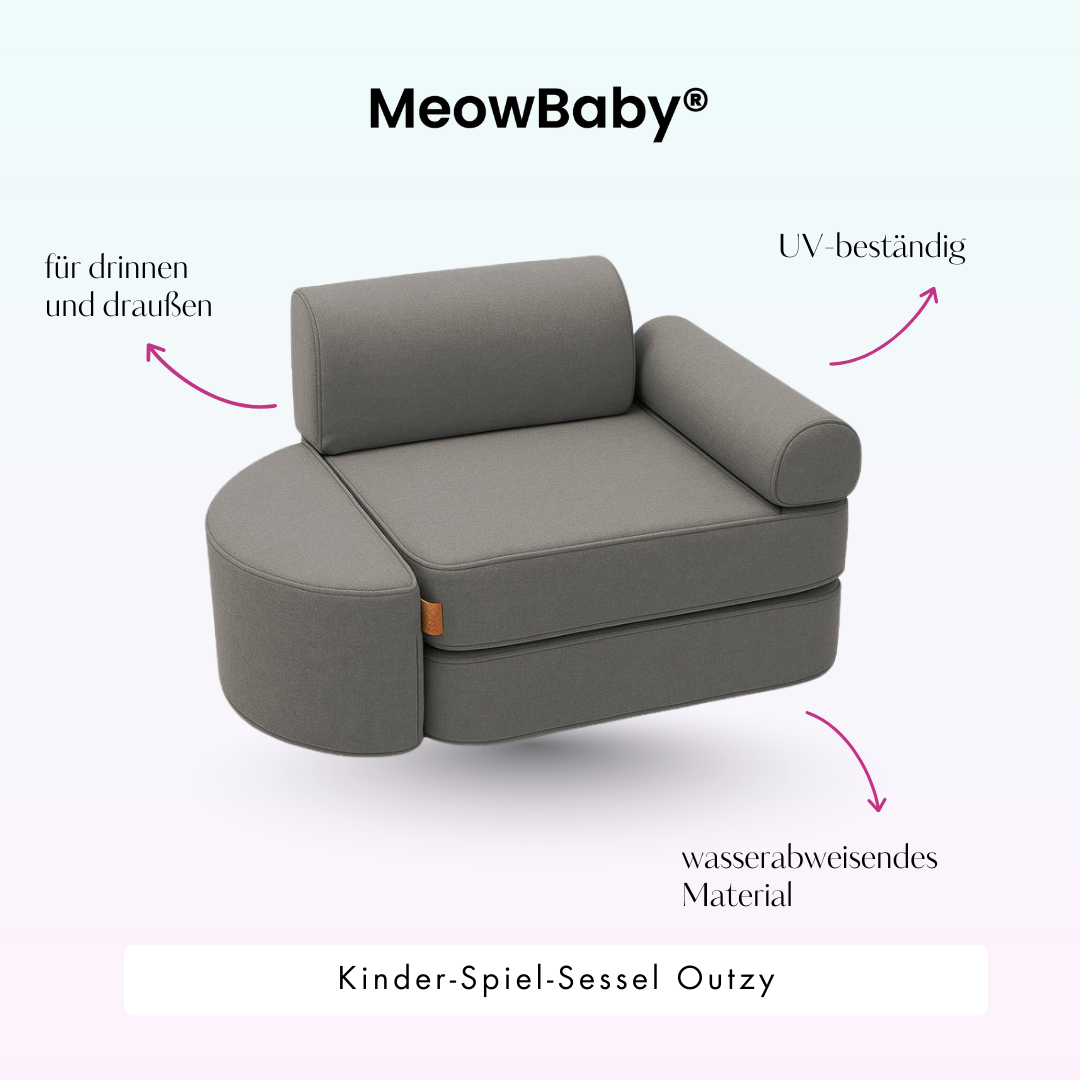 MeowBaby®

für drinnen
und draußen

UV-beständig

wasserabweisendes
Material

Kinder-Spiel-Sessel Outzy